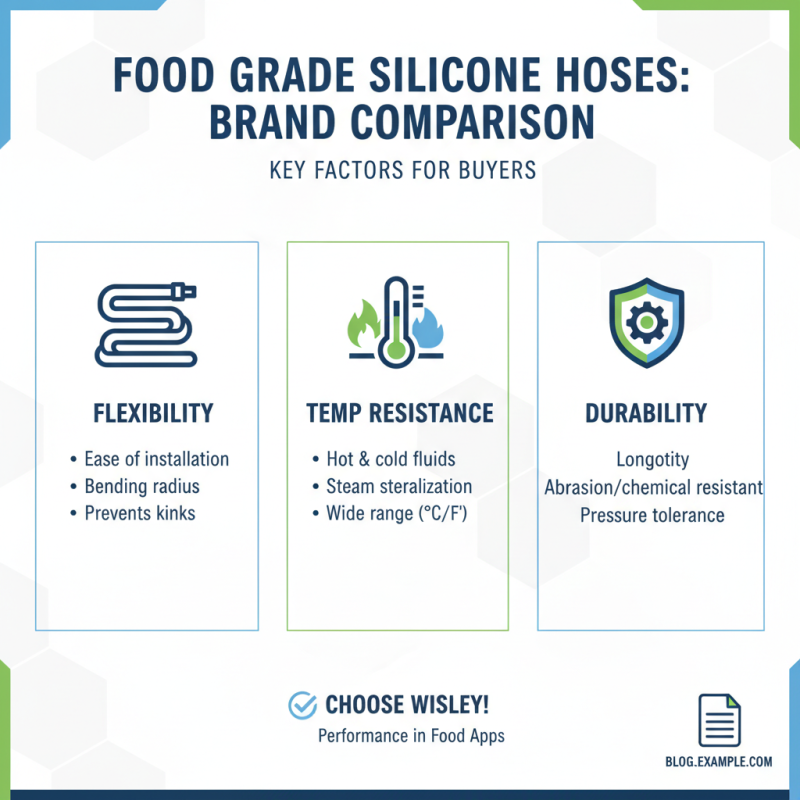 FOOD GRADE SILICONE HOSES: BRAND COMPARISON

KEY FACTORS FOR BUYERS

FLEXIBILITY

• Ease of installation
• Bending radius
• Prevents kinks

TEMP RESISTANCE

• Hot & cold fluids
• Steam steralization
• Wide range (°C/F')

DURABILITY

Longotity
Abrasion/chemical resistant
Pressure tolerance

CHOOSE WISLEY!

Performance in Food Apps

BLOG.EXAMPLE.COM